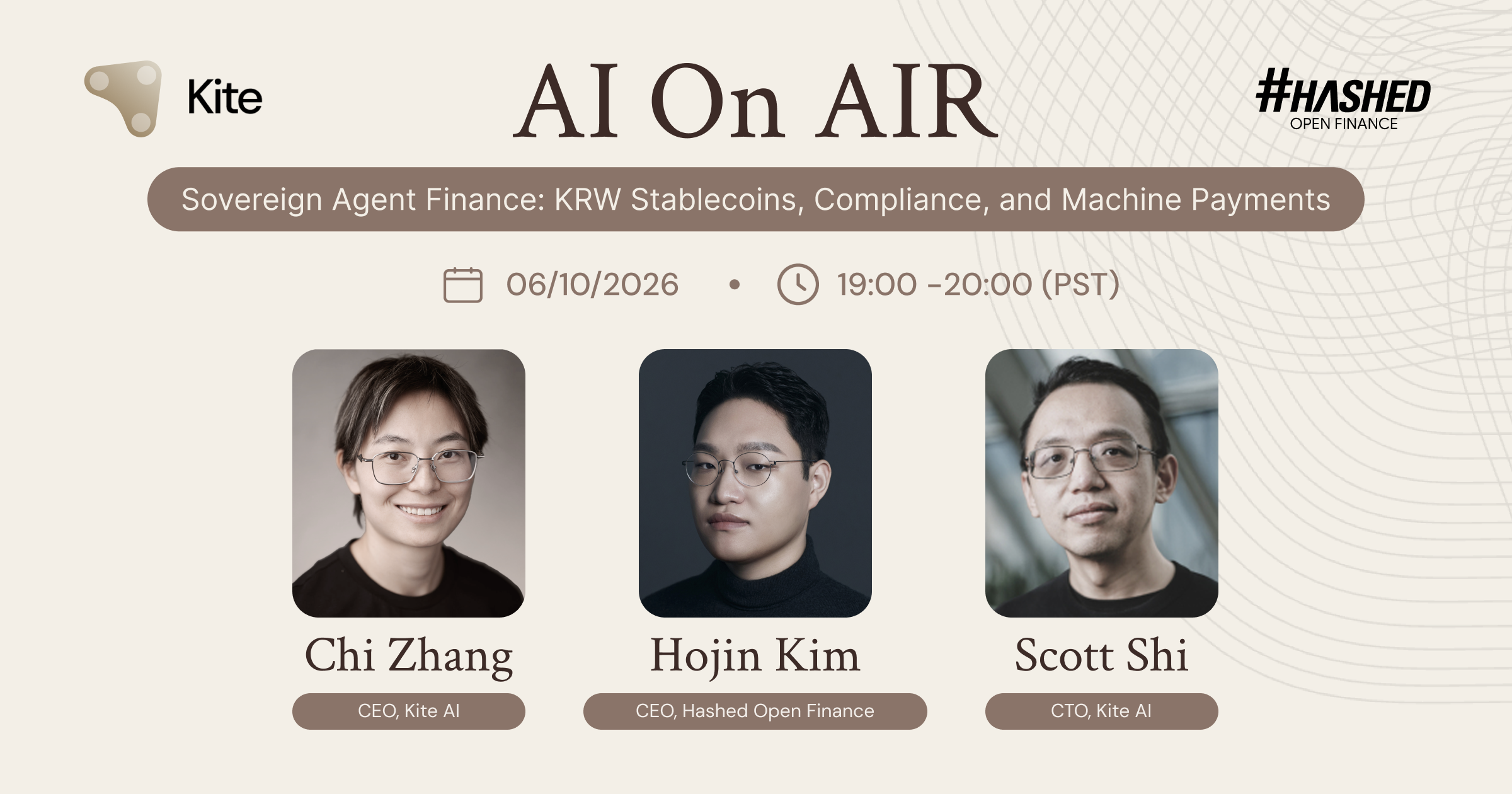 Kite

AI On AIR

#HASHED
OPEN FINANCE

Sovereign Agent Finance: KRW Stablecoins, Compliance, and Machine Payments

06/10/2026 • 19:00 -20:00 (PST)

Chi Zhang
CEO, Kite AI

Hojin Kim
CEO, Hashed Open Finance

Scott Shi
CTO, Kite AI